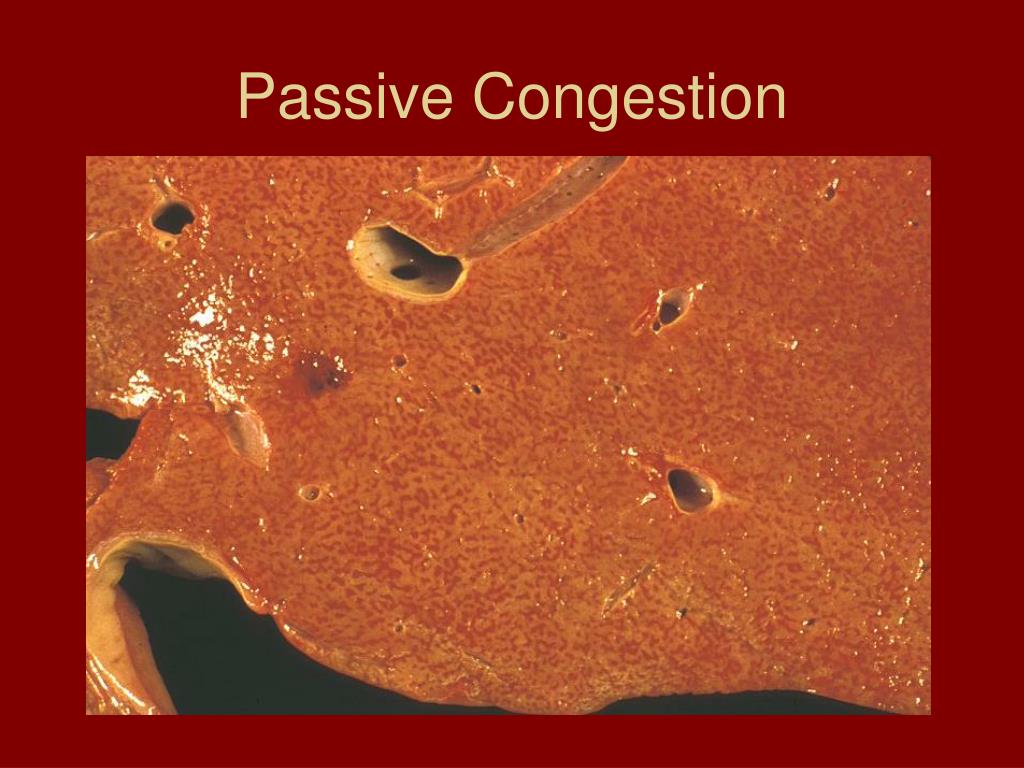 Passive Congestion